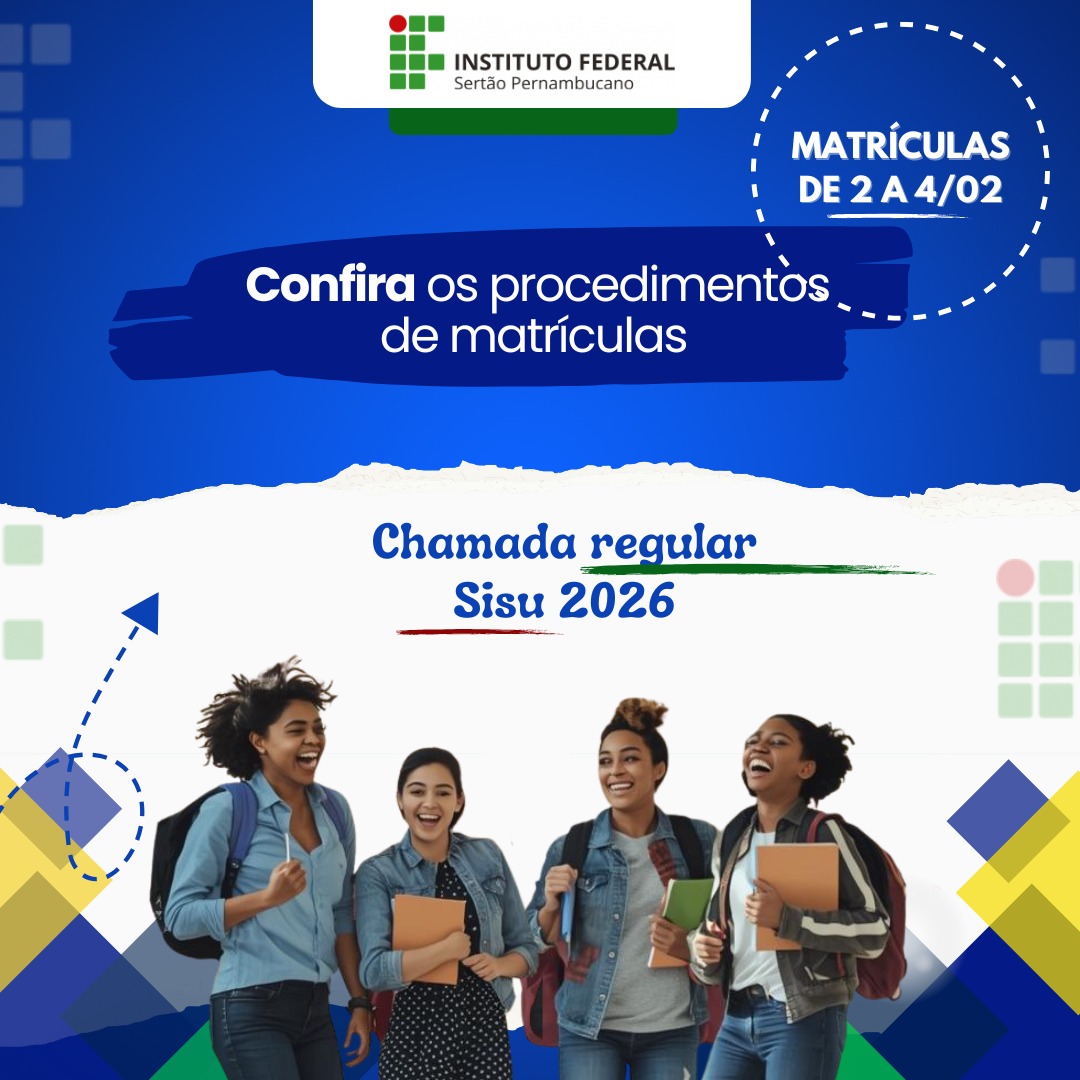 INSTITUTO FEDERAL
Sertão Pernambucano

MATRÍCULAS
DE 2 A 4/02

Confira os procedimentos de matrículas

Chamada regular
Sisu 2026